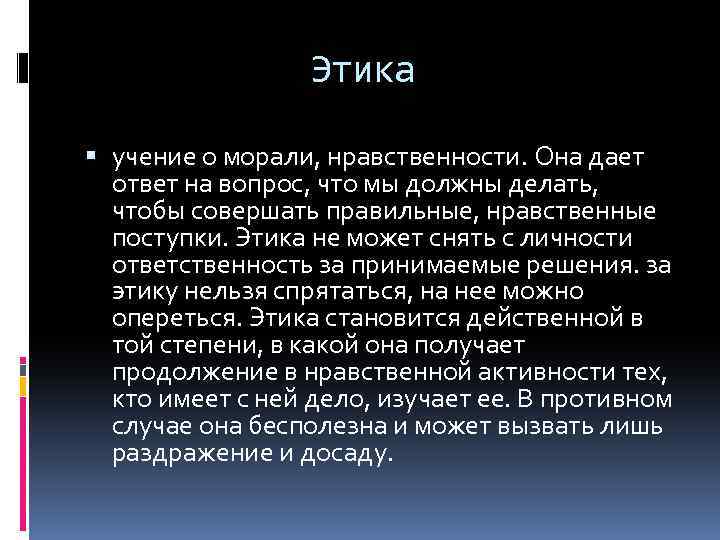 Этика

учение о морали, нравственности. Она дает ответ на вопрос, что мы должны делать, чтобы совершать правильные, нравственные поступки. Этика не может снять с личности ответственность за принимаемые решения. за этику нельзя спрятаться, на нее можно опереться. Этика становится действенной в той степени, в какой она получает продолжение в нравственной активности тех, кто имеет с ней дело, изучает ее. В противном случае она бесполезна и может вызвать лишь раздражение и досаду.